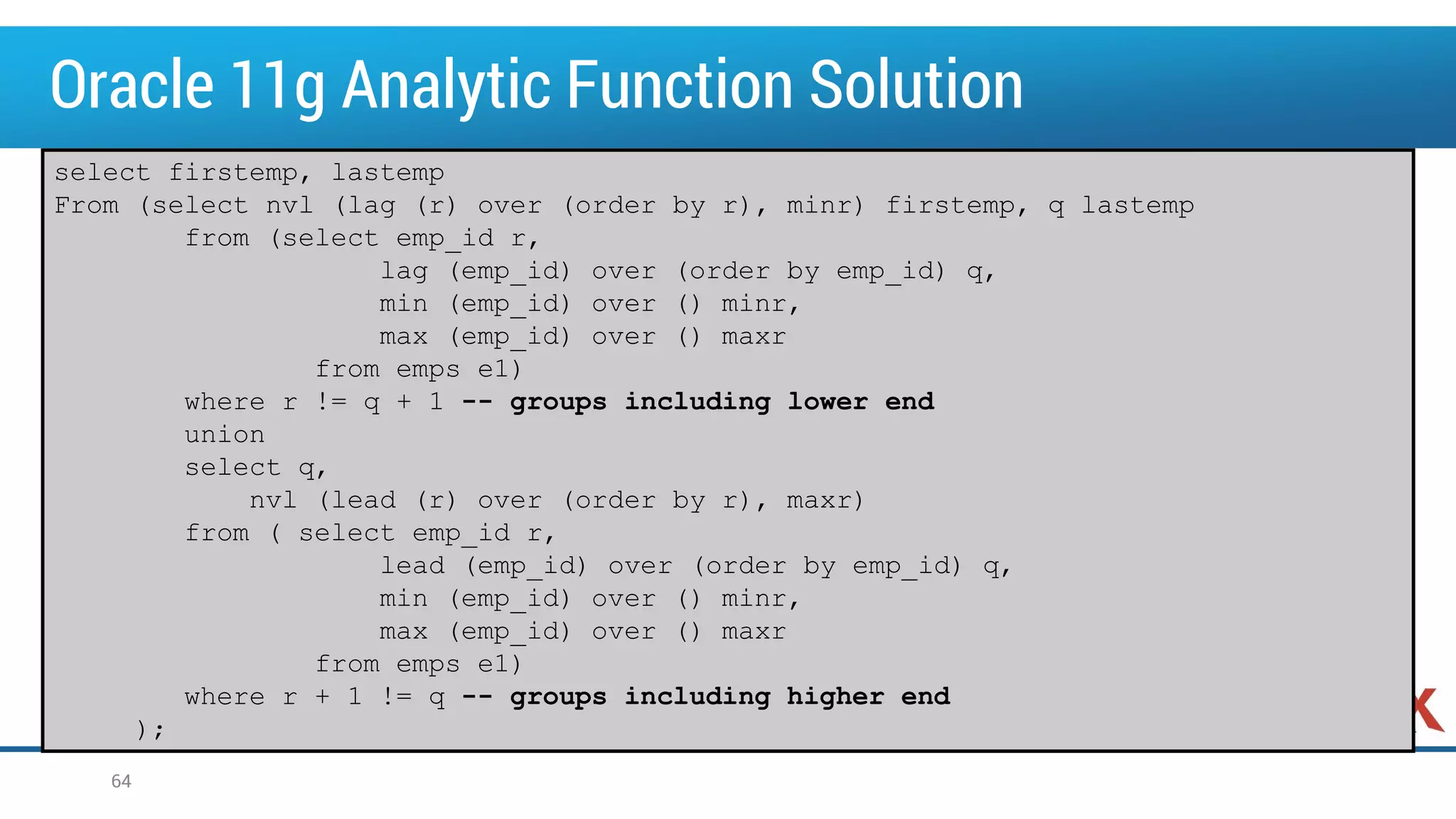 Oracle 11g Analytic Function Solution

select firstemp, lastemp
From (select nvl (lag (r) over (order by r), minr) firstemp, q lastemp
        from (select emp_id r,
                    lag (emp_id) over (order by emp_id) q,
                    min (emp_id) over () minr,
                    max (emp_id) over () maxr
                from emps e1)
        where r != q + 1 -- groups including lower end
        union
        select q,
            nvl (lead (r) over (order by r), maxr)
        from ( select emp_id r,
                    lead (emp_id) over (order by emp_id) q,
                    min (emp_id) over () minr,
                    max (emp_id) over () maxr
                from emps e1)
        where r + 1 != q -- groups including higher end
     );

64